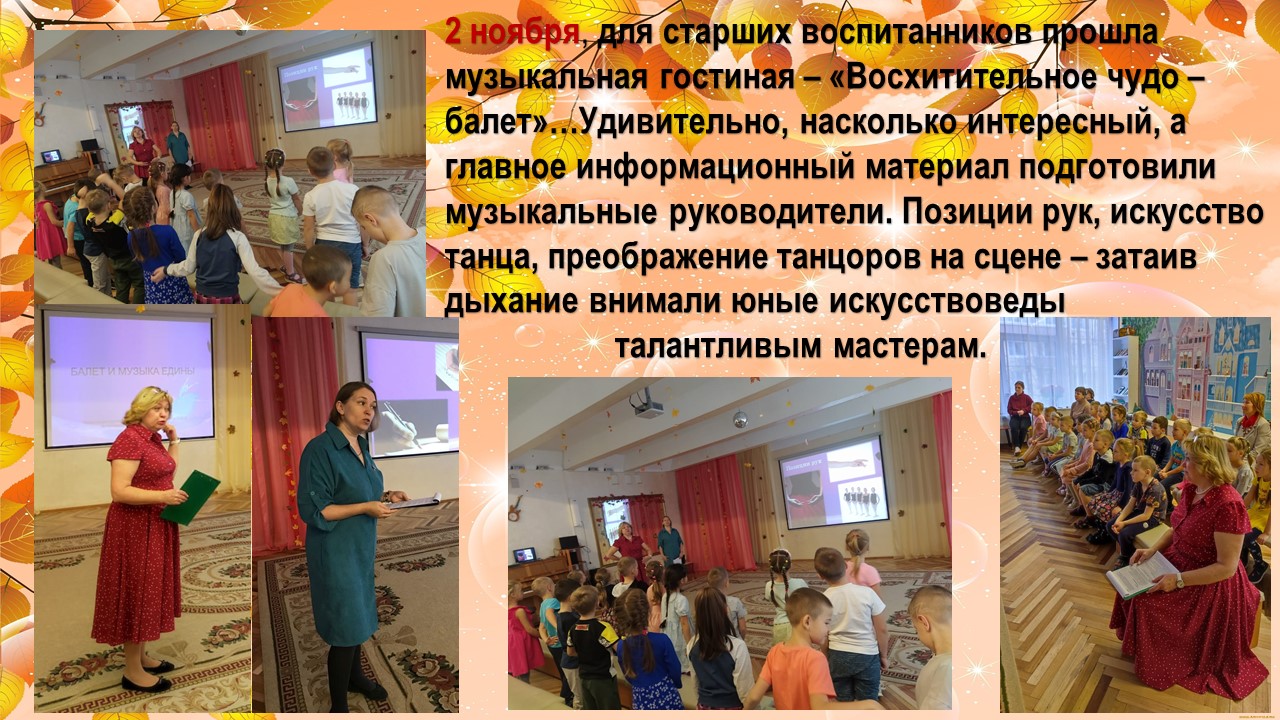 2 ноября, для старших воспитанников прошла музыкальная гостиная – «Восхитительное чудо – балет»…Удивительно, насколько интересный, а главное информационный материал подготовили музыкальные руководители. Позиции рук, искусство танца, преображение танцоров на сцене – затаив дыхание внимали юные искусствоведы талантливым мастерам.

БАЛЕТ И МУЗЫКА ЕДИНЫ